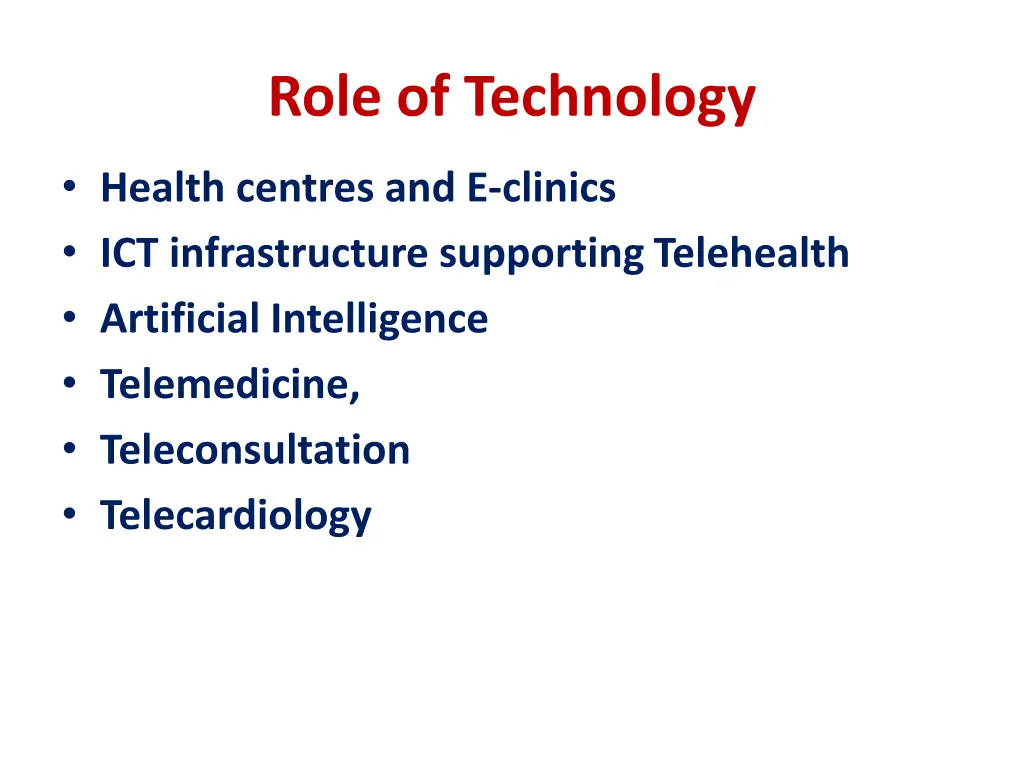 Role of Technology

• Health centres and E-clinics
• ICT infrastructure supporting Telehealth
• Artificial Intelligence
• Telemedicine,
• Teleconsultation
• Telecardiology